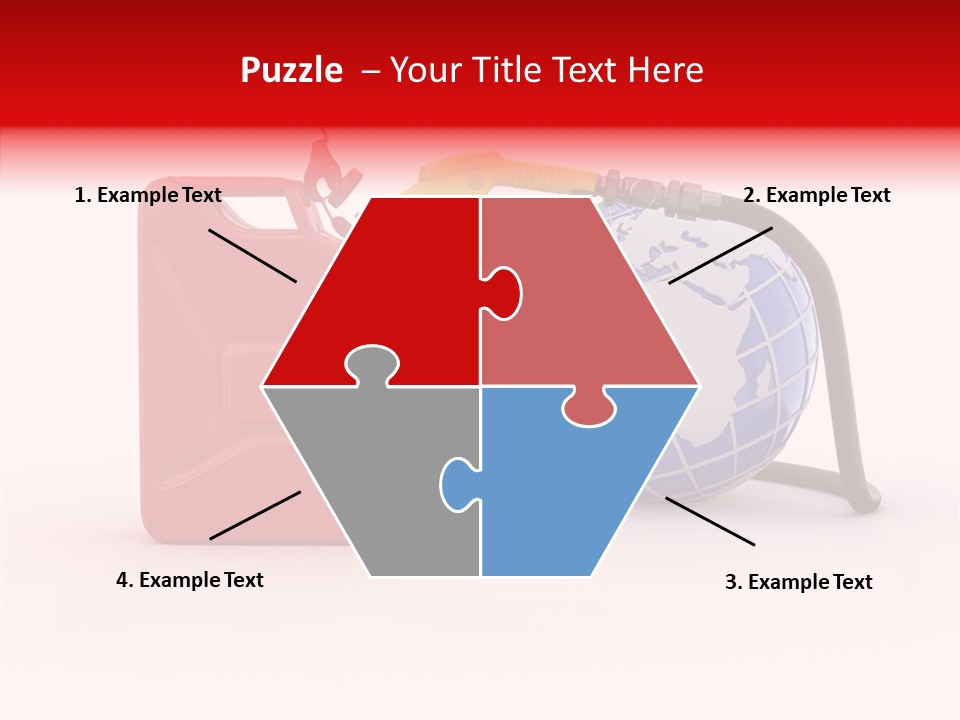 Puzzle – Your Title Text Here

1. Example Text

2. Example Text

4. Example Text

3. Example Text